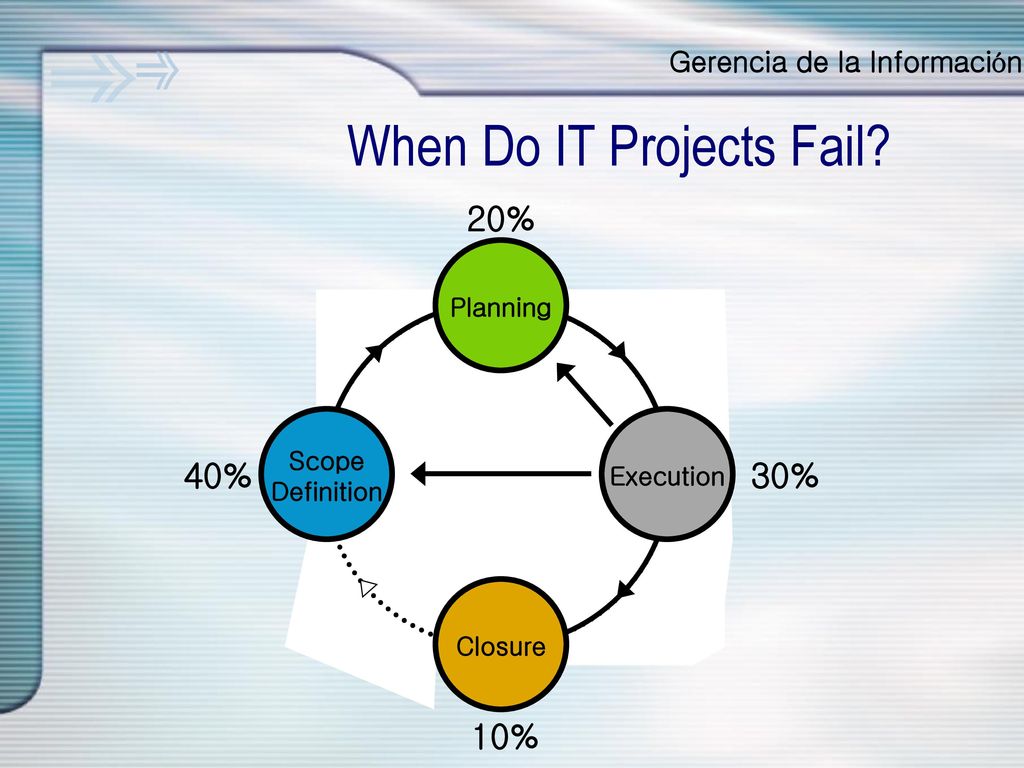 Gerencia de la Información

When Do IT Projects Fail?

20%

Planning

40%

Scope Definition

Execution

30%

Closure

10%